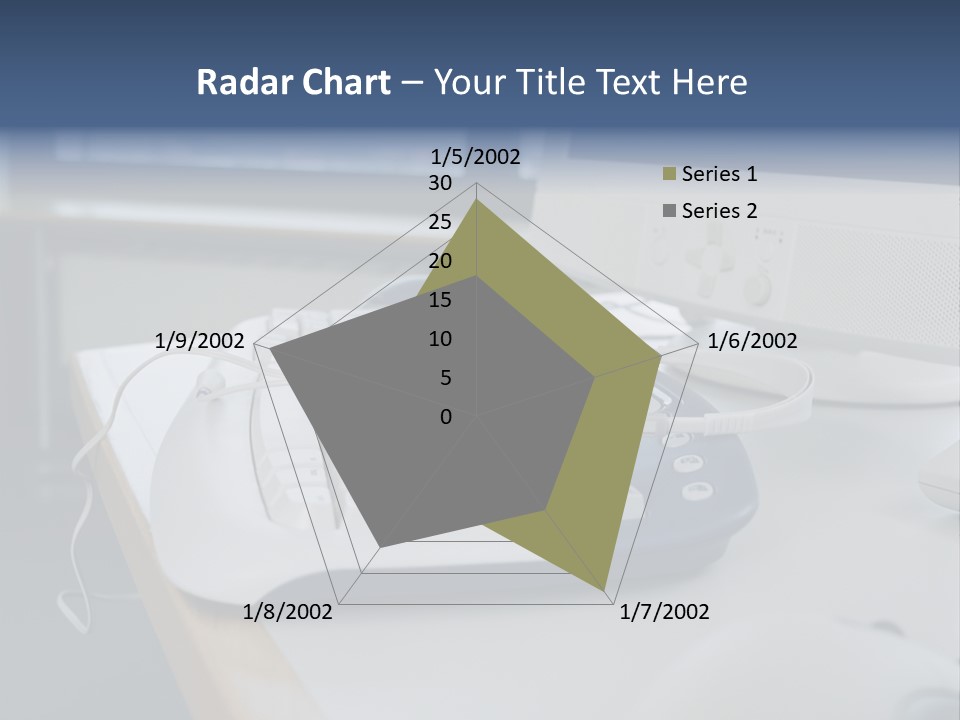 Radar Chart – Your Title Text Here

1/5/2002
30
25
20
15
10
5
0
1/6/2002
1/7/2002
1/8/2002
1/9/2002

Series 1
Series 2